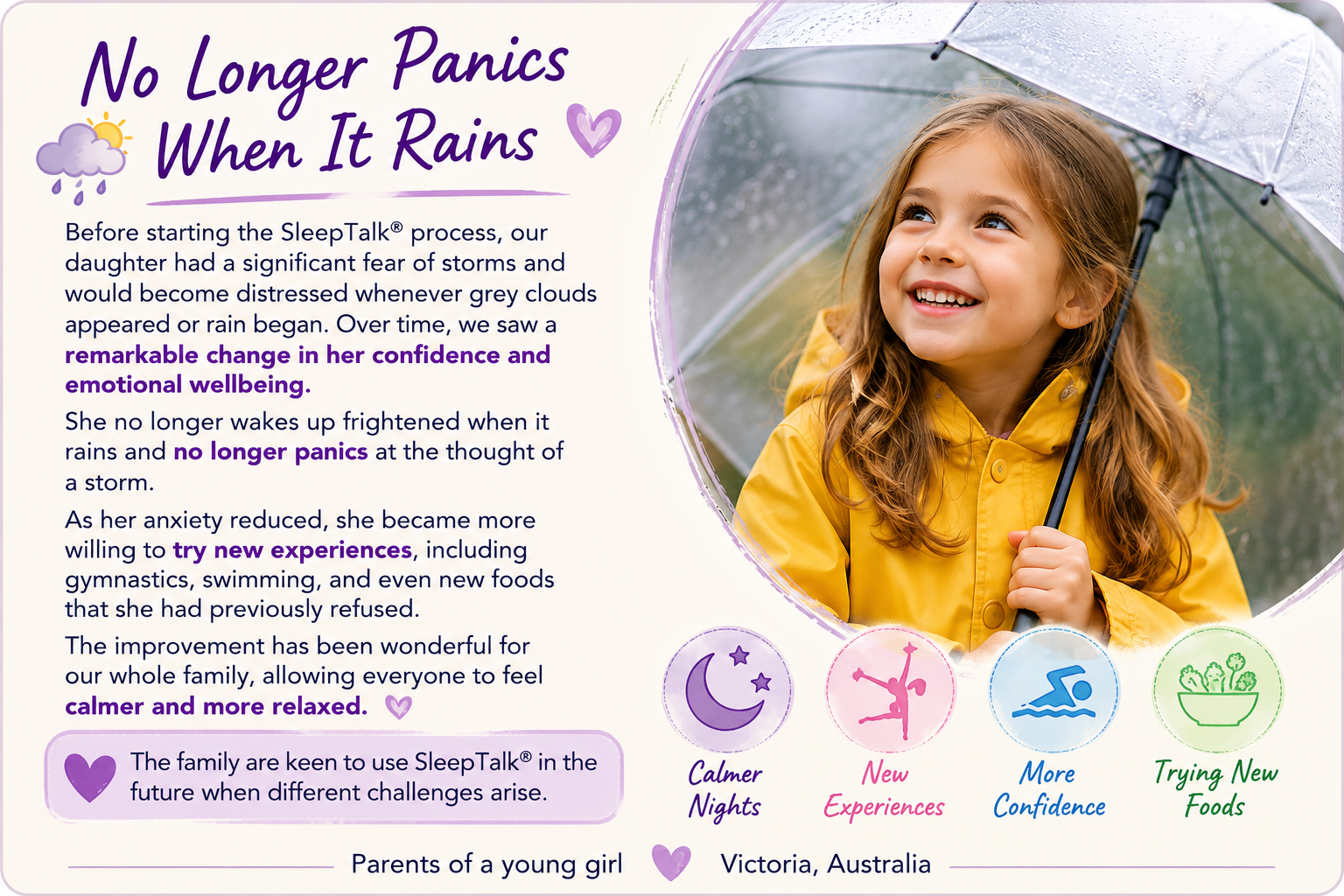 No Longer Panics When It Rains

Before starting the SleepTalk® process, our daughter had a significant fear of storms and would become distressed whenever grey clouds appeared or rain began. Over time, we saw a remarkable change in her confidence and emotional wellbeing.

She no longer wakes up frightened when it rains and no longer panics at the thought of a storm.

As her anxiety reduced, she became more willing to try new experiences, including gymnastics, swimming, and even new foods that she had previously refused.

The improvement has been wonderful for our whole family, allowing everyone to feel calmer and more relaxed.

The family are keen to use SleepTalk® in the future when different challenges arise.

Calmer Nights

New Experiences

More Confidence

Trying New Foods

Parents of a young girl Victoria, Australia